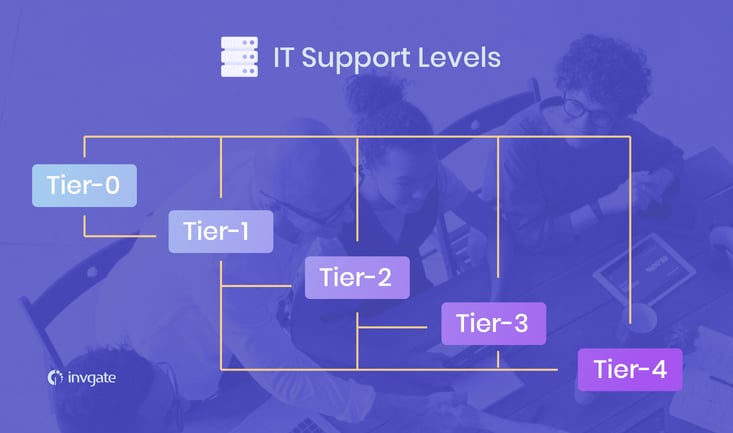 IT Support Levels

Tier-0

Tier-1

Tier-2

Tier-3

Tier-4

invgate